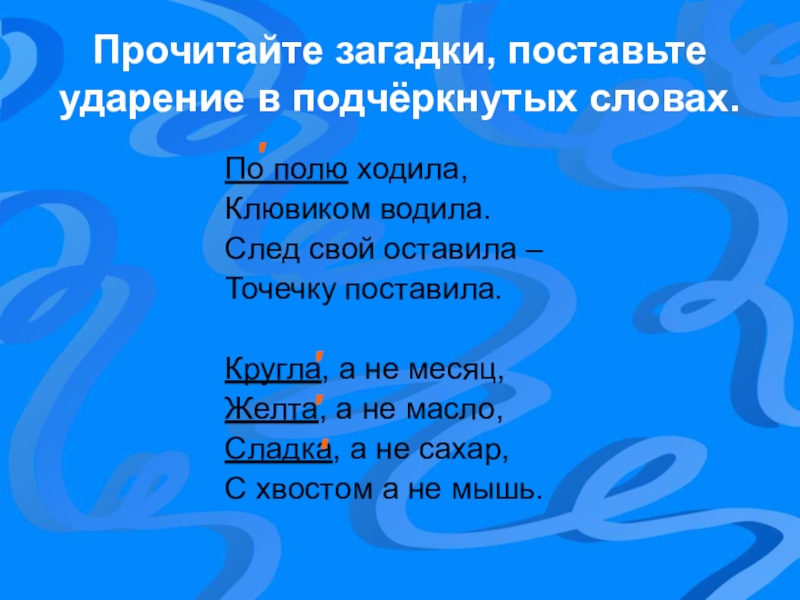 Прочитайте загадки, поставьте ударение в подчёркнутых словах.

По́ полю ходила,
Клювиком водила.
След свой оставила –
Точечку поставила.

Кругла́, а не месяц,
Желта́, а не масло,
Сладка́, а не сахар,
С хвостом а не мышь.